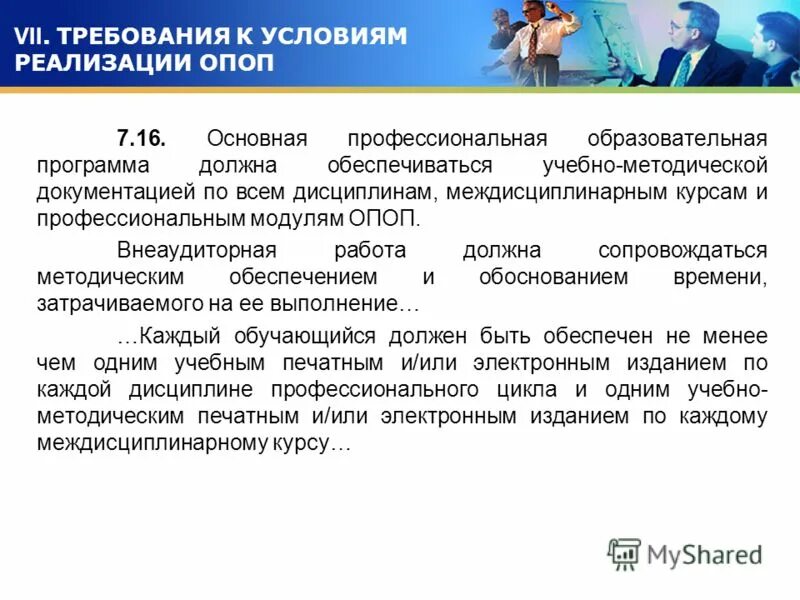 VII. ТРЕБОВАНИЯ К УСЛОВИЯМ РЕАЛИЗАЦИИ ОПОП

7.16. Основная профессиональная образовательная программа должна обеспечиваться учебно-методической документацией по всем дисциплинам, междисциплинарным курсам и профессиональным модулям ОПОП.

Внеаудиторная работа должна сопровождаться методическим обеспечением и обоснованием времени, затрачиваемого на ее выполнение…

…Каждый обучающийся должен быть обеспечен не менее чем одним учебным печатным и/или электронным изданием по каждой дисциплине профессионального цикла и одним учебно-методическим печатным и/или электронным изданием по каждому междисциплинарному курсу…

MyShared